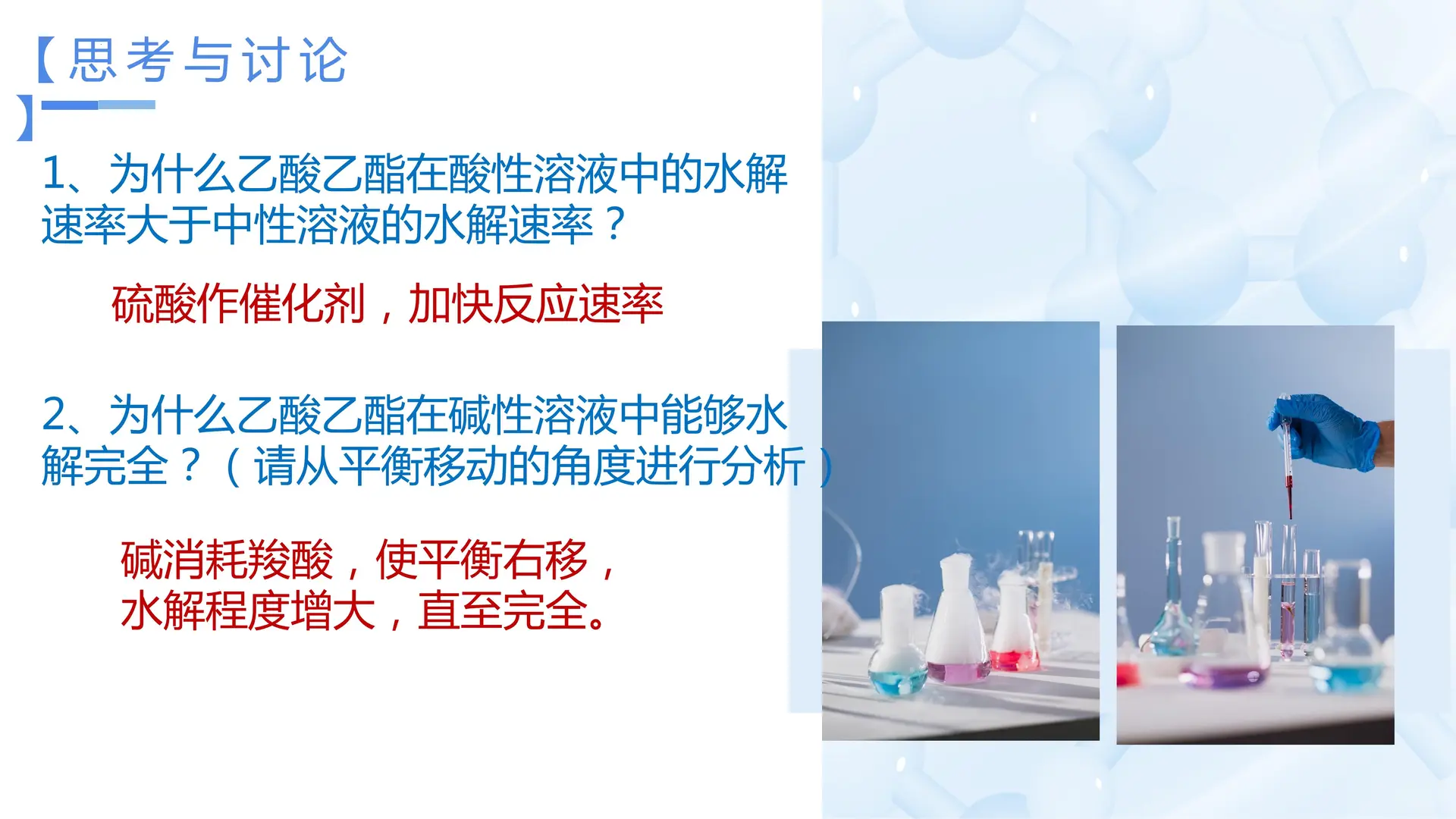 【思考与讨论】

1、为什么乙酸乙酯在酸性溶液中的水解速率大于中性溶液的水解速率？

硫酸作催化剂，加快反应速率

2、为什么乙酸乙酯在碱性溶液中能够水解完全？（请从平衡移动的角度进行分析）

碱消耗羧酸，使平衡右移，水解程度增大，直至完全。